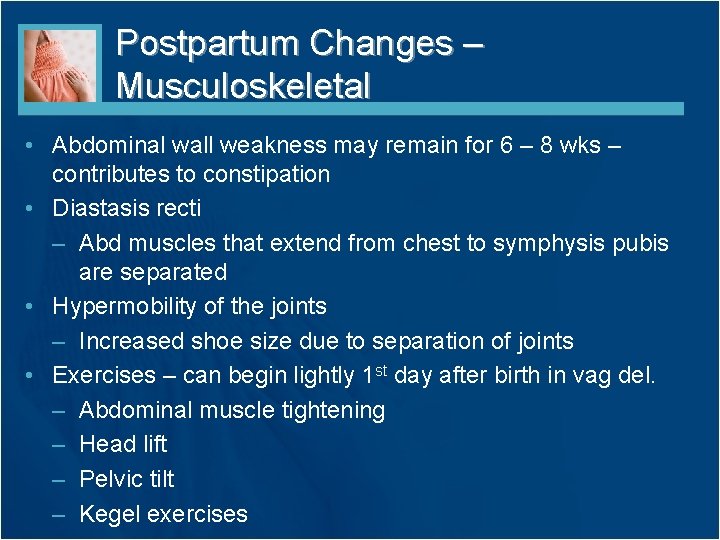 Postpartum Changes – Musculoskeletal

• Abdominal wall weakness may remain for 6 – 8 wks – contributes to constipation
• Diastasis recti
– Abd muscles that extend from chest to symphysis pubis are separated
• Hypermobility of the joints
– Increased shoe size due to separation of joints
• Exercises – can begin lightly 1$^{st}$ day after birth in vag del.
– Abdominal muscle tightening
– Head lift
– Pelvic tilt
– Kegel exercises